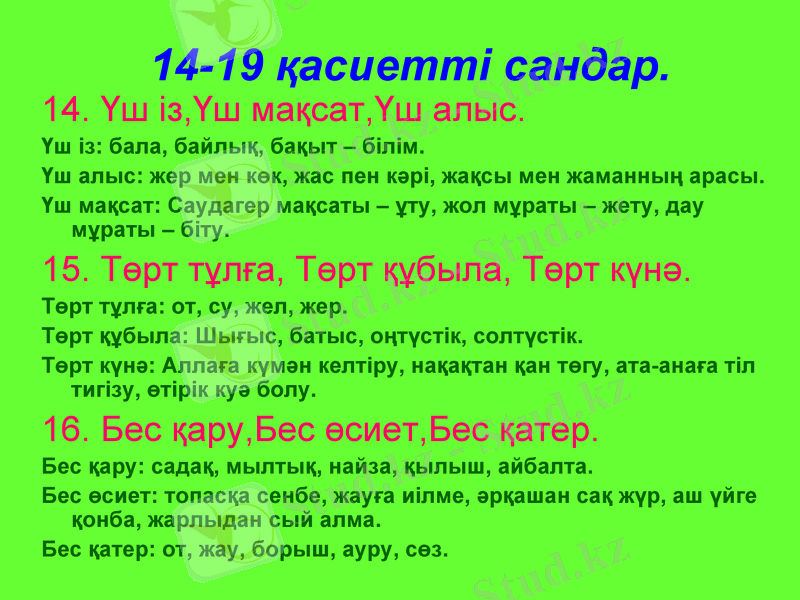 14-19 қасиетті сандар.

14. Үш із,Үш мақсат,Үш алыс.

Үш із: бала, байлық, бақыт – білім.

Үш алыс: жер мен көк, жас пен кәрі, жақсы мен жаманның арасы.

Үш мақсат: Саудагер мақсаты – ұту, жол мұраты – жету, дау мұраты – біту.

15. Төрт тұлға, Төрт құбыла, Төрт күнә.

Төрт тұлға: от, су, жел, жер.

Төрт құбыла: Шығыс, батыс, оңтүстік, солтүстік.

Төрт күнә: Аллаға күмән келтіру, нақақтан қан төгу, ата-анаға тіл тигізу, өтірік куә болу.

16. Бес қару,Бес өсиет,Бес қатер.

Бес қару: садақ, мылтық, найза, қылыш, айбалта.

Бес өсиет: топасқа сенбе, жауға иілме, әрқашан сақ жүр, аш үйге қонба, жарлыдан сый алма.

Бес қатер: от, жау, борыш, ауру, сөз.

Stud.kz